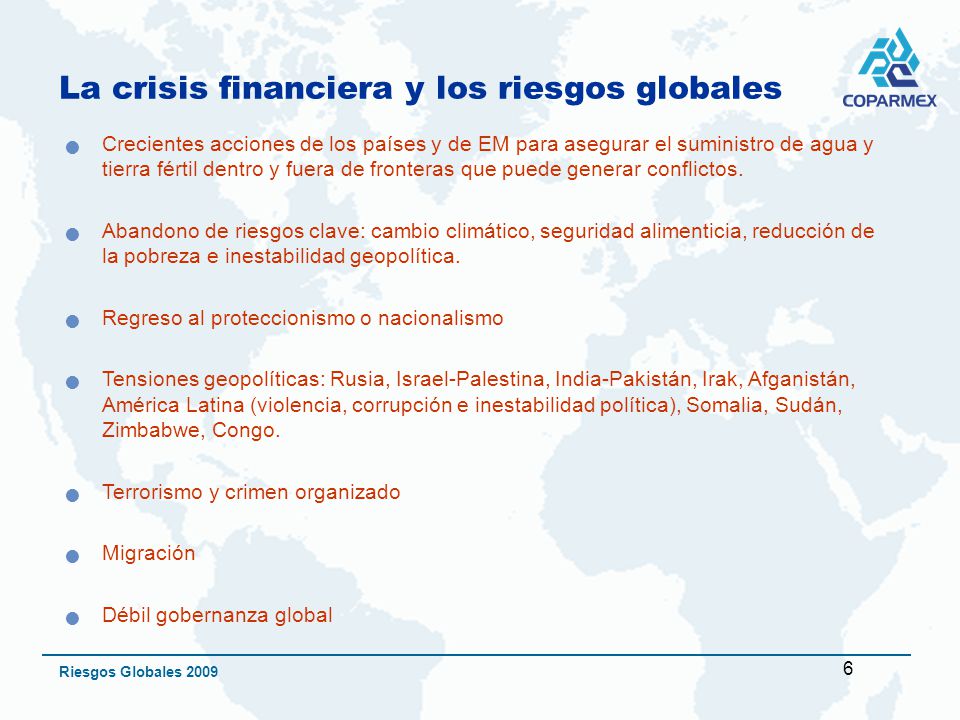 La crisis financiera y los riesgos globales

COPARMEX

Crecientes acciones de los países y de EM para asegurar el suministro de agua y tierra fértil dentro y fuera de fronteras que puede generar conflictos.

Abandono de riesgos clave: cambio climático, seguridad alimenticia, reducción de la pobreza e inestabilidad geopolítica.

Regreso al proteccionismo o nacionalismo

Tensiones geopolíticas: Rusia, Israel-Palestina, India-Pakistán, Irak, Afganistán, América Latina (violencia, corrupción e inestabilidad política), Somalia, Sudán, Zimbabwe, Congo.

Terrorismo y crimen organizado

Migración

Débil gobernanza global

Riesgos Globales 2009

6